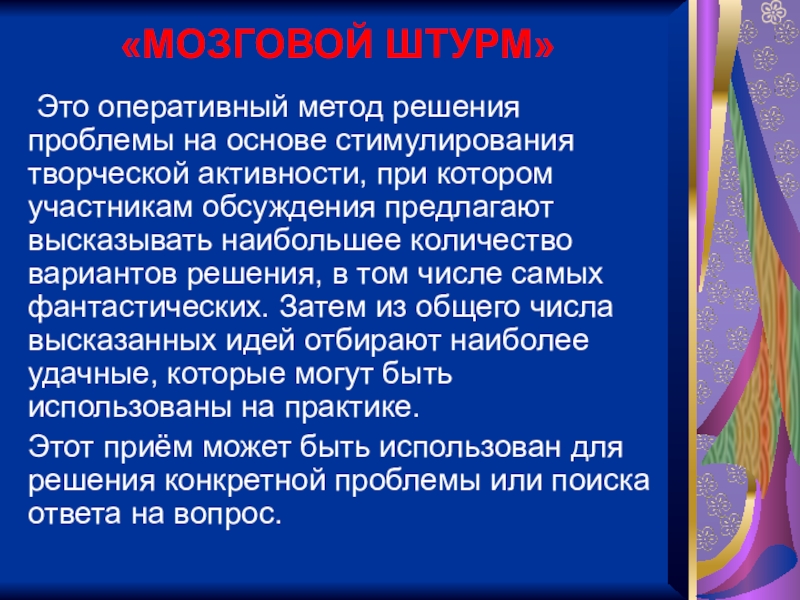 «МОЗГОВОЙ ШТУРМ»

Это оперативный метод решения проблемы на основе стимулирования творческой активности, при котором участникам обсуждения предлагают высказывать наибольшее количество вариантов решения, в том числе самых фантастических. Затем из общего числа высказанных идей отбирают наиболее удачные, которые могут быть использованы на практике.

Этот приём может быть использован для решения конкретной проблемы или поиска ответа на вопрос.